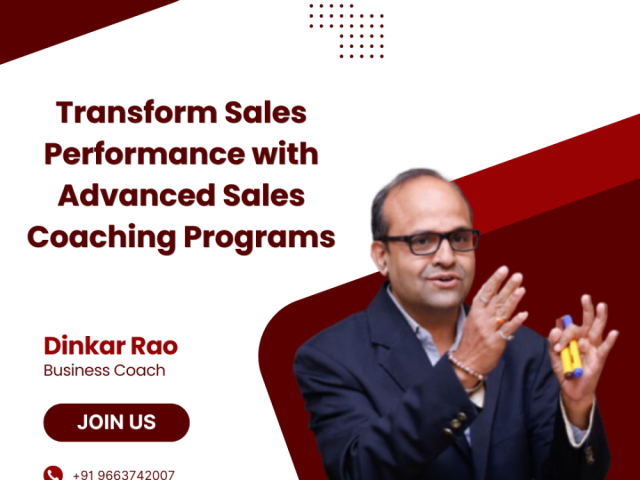 Transform Sales Performance with Advanced Sales Coaching Programs

Dinkar Rao
Business Coach

JOIN US

+91 9663742007